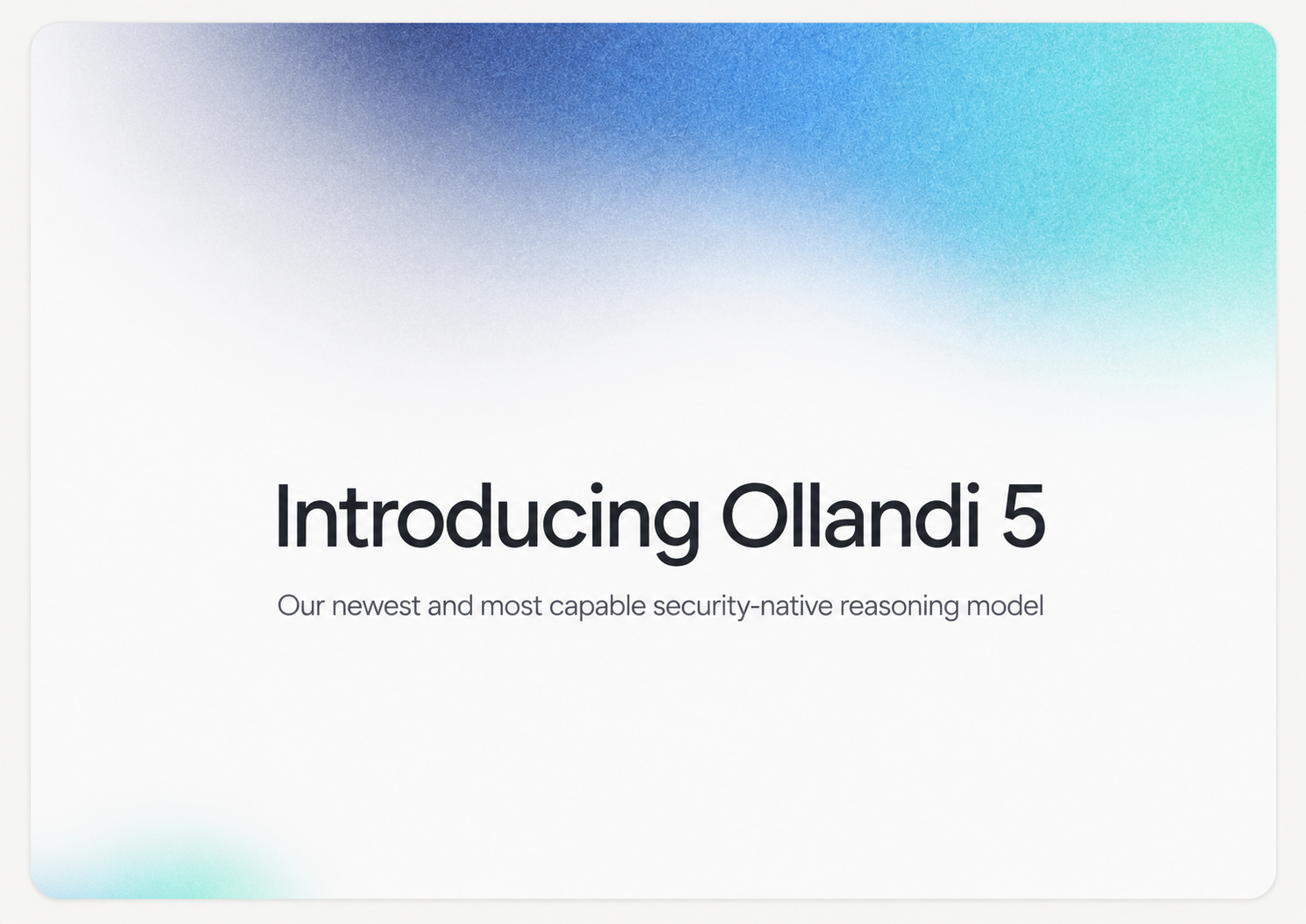 Introducing Ollandi 5

Our newest and most capable security-native reasoning model